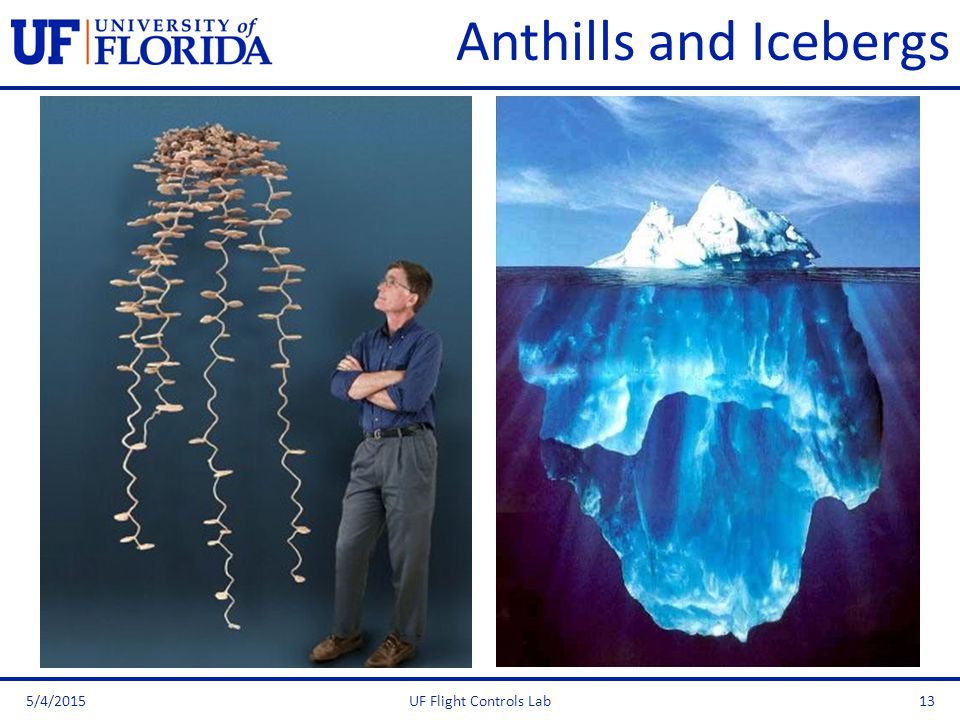 UF UNIVERSITY of FLORIDA

Anthills and Icebergs

5/4/2015

UF Flight Controls Lab

13